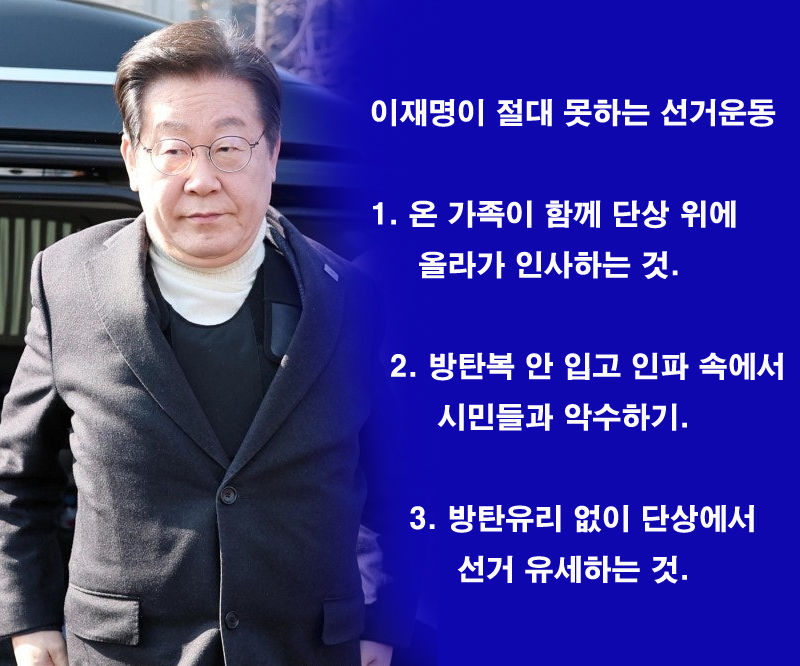 이재명이 절대 못하는 선거운동

1. 온 가족이 함께 단상 위에 올라가 인사하는 것.

2. 방탄복 안 입고 인파 속에서 시민들과 악수하기.

3. 방탄유리 없이 단상에서 선거 유세하는 것.